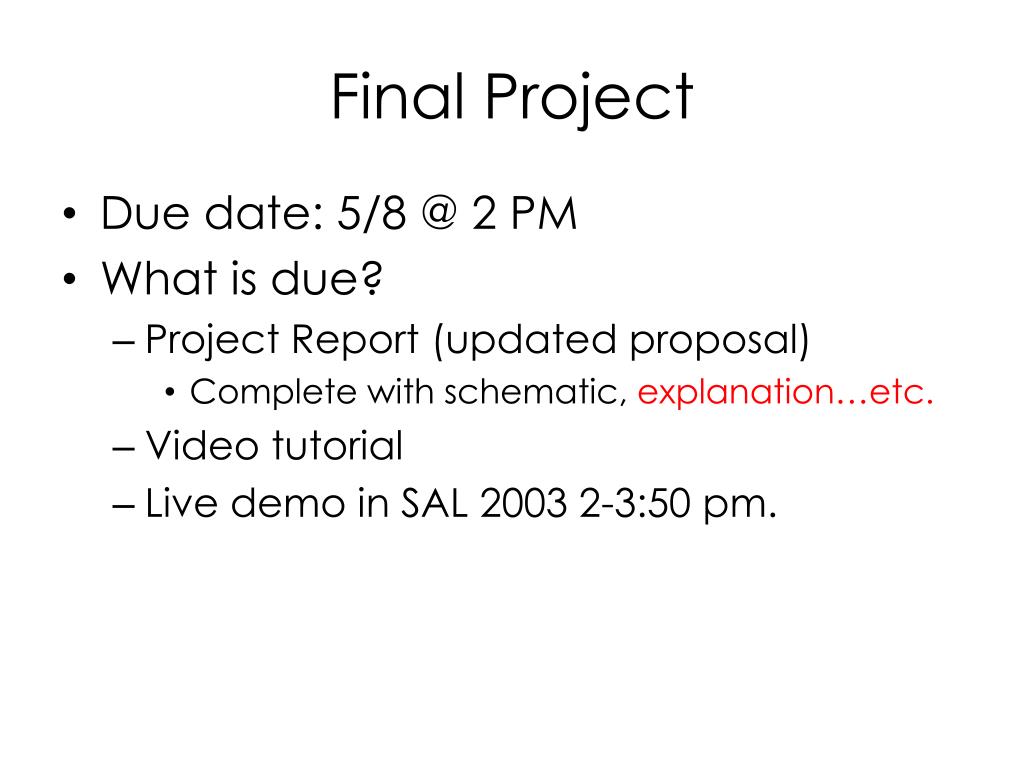 Final Project

• Due date: 5/8 @ 2 PM
• What is due?
– Project Report (updated proposal)
• Complete with schematic, explanation…etc.
– Video tutorial
– Live demo in SAL 2003 2-3:50 pm.